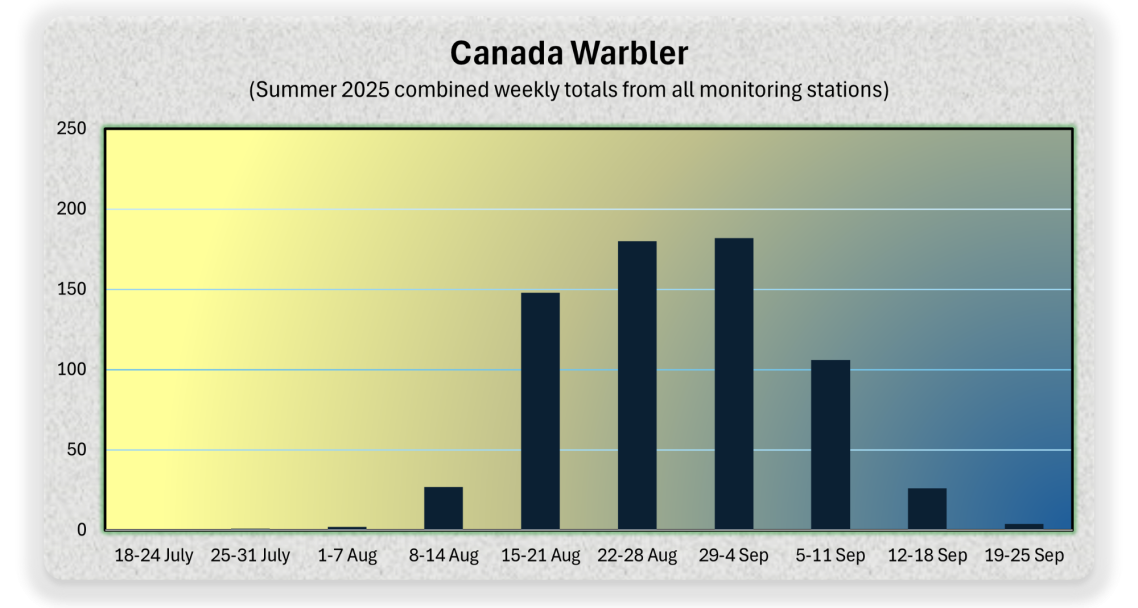 Canada Warbler
(Summer 2025 combined weekly totals from all monitoring stations)

250
200
150
100
50
0

18-24 July
25-31 July
1-7 Aug
8-14 Aug
15-21 Aug
22-28 Aug
29-4 Sep
5-11 Sep
12-18 Sep
19-25 Sep